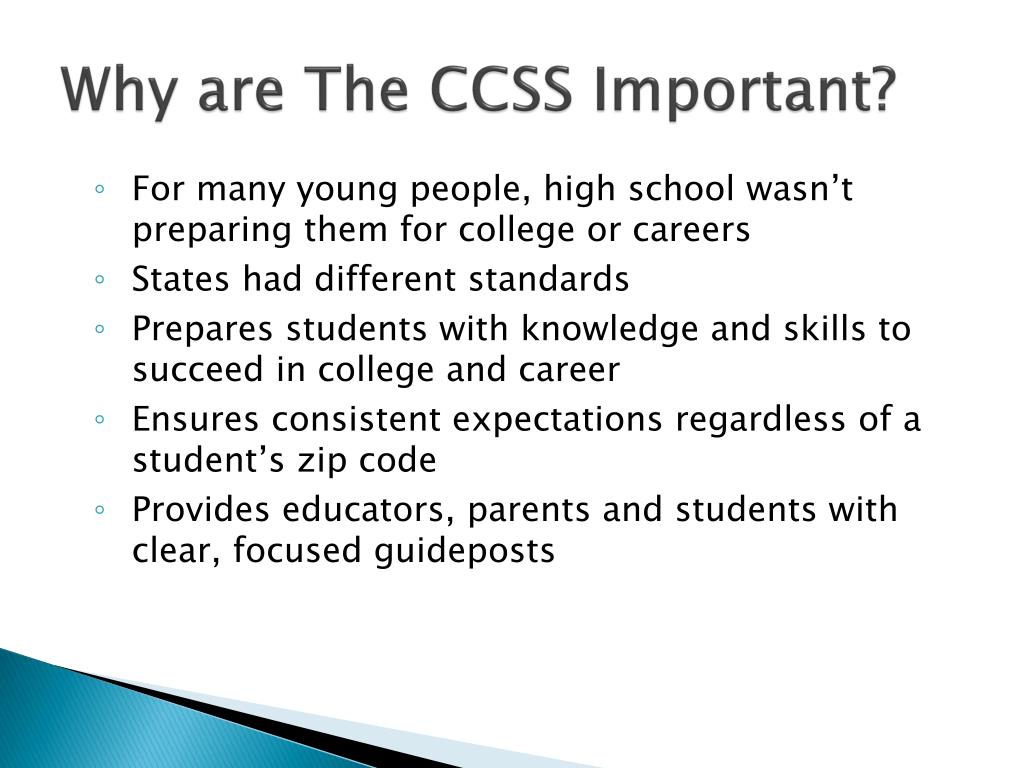 Why are The CCSS Important?

◦ For many young people, high school wasn’t preparing them for college or careers
◦ States had different standards
◦ Prepares students with knowledge and skills to succeed in college and career
◦ Ensures consistent expectations regardless of a student’s zip code
◦ Provides educators, parents and students with clear, focused guideposts